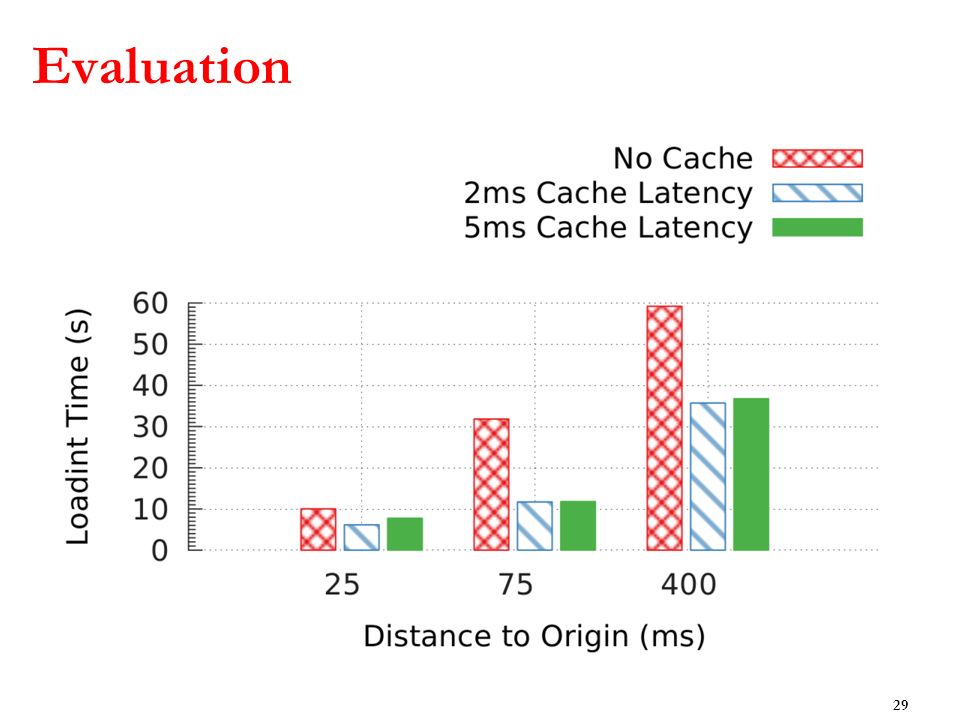 Evaluation

No Cache
2ms Cache Latency
5ms Cache Latency

Loadint Time (s)

60
50
40
30
20
10
0

25
75
400

Distance to Origin (ms)

29